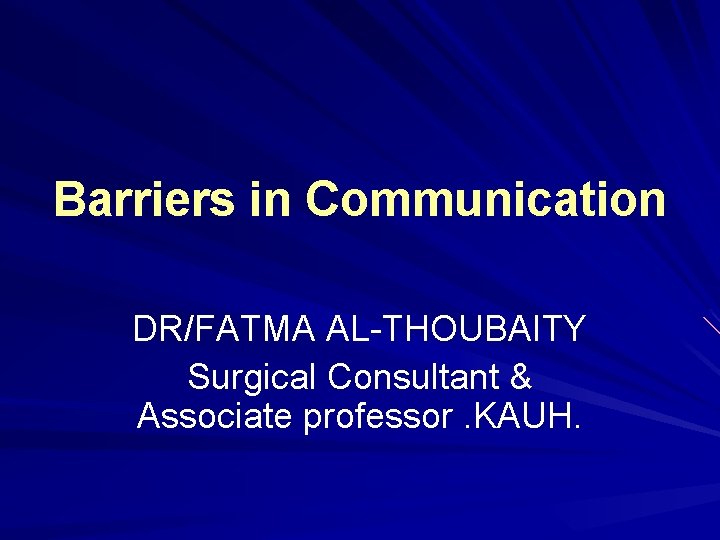 Barriers in Communication

DR/FATMA AL-THOUBAITY
Surgical Consultant & Associate professor .KAUH.